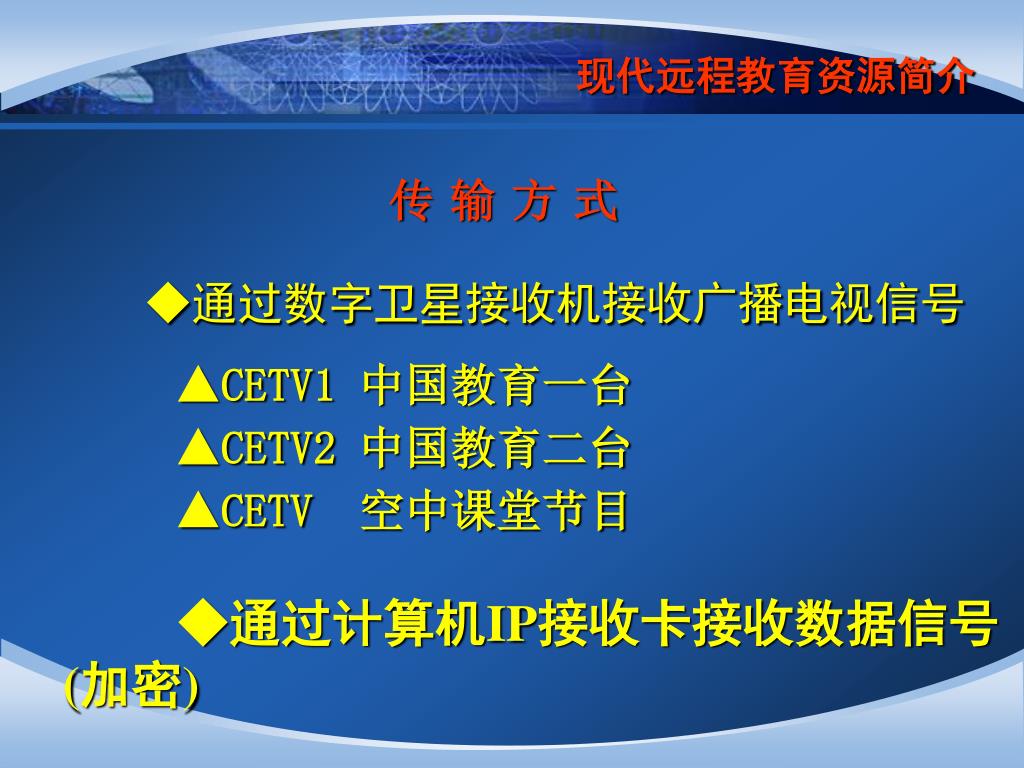 现代远程教育资源简介

传 输 方 式

◆通过数字卫星接收机接收广播电视信号

▲CETV1 中国教育一台
▲CETV2 中国教育二台
▲CETV 空中课堂节目

◆通过计算机IP接收卡接收数据信号(加密)